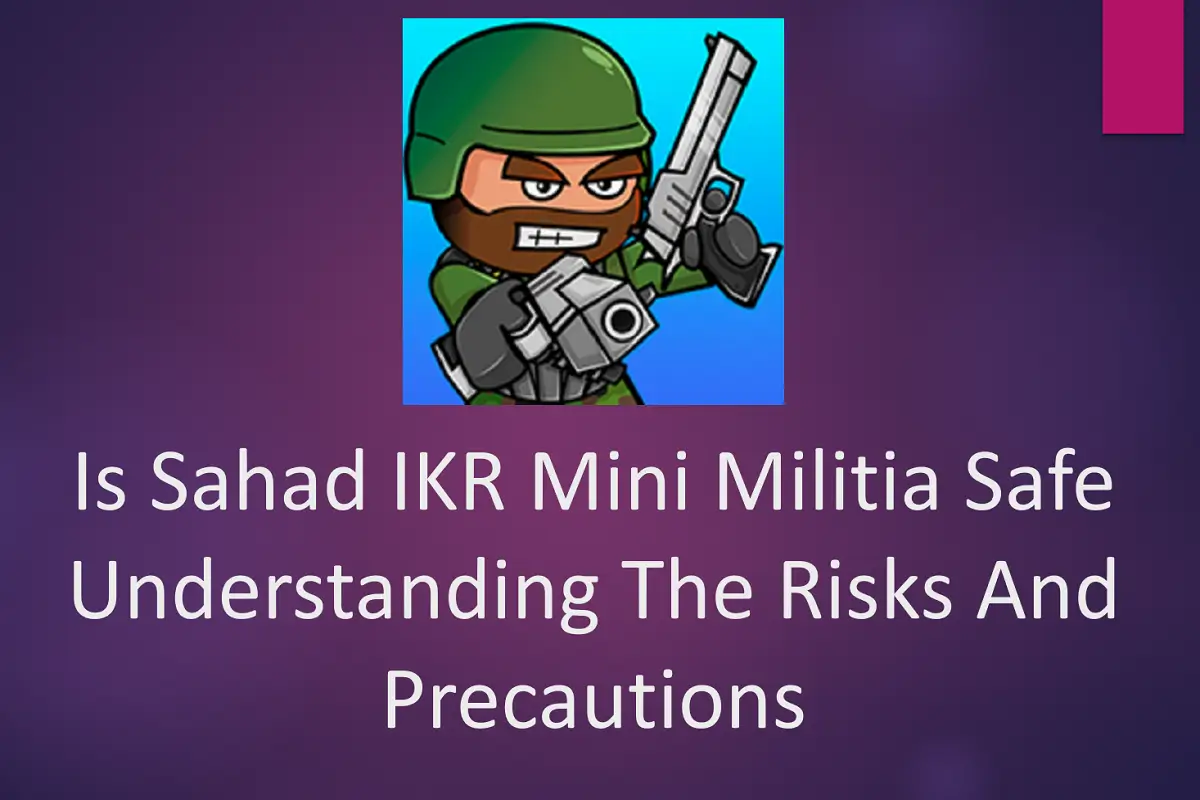 Is Sahad IKR Mini Militia Safe Understanding The Risks And Precautions